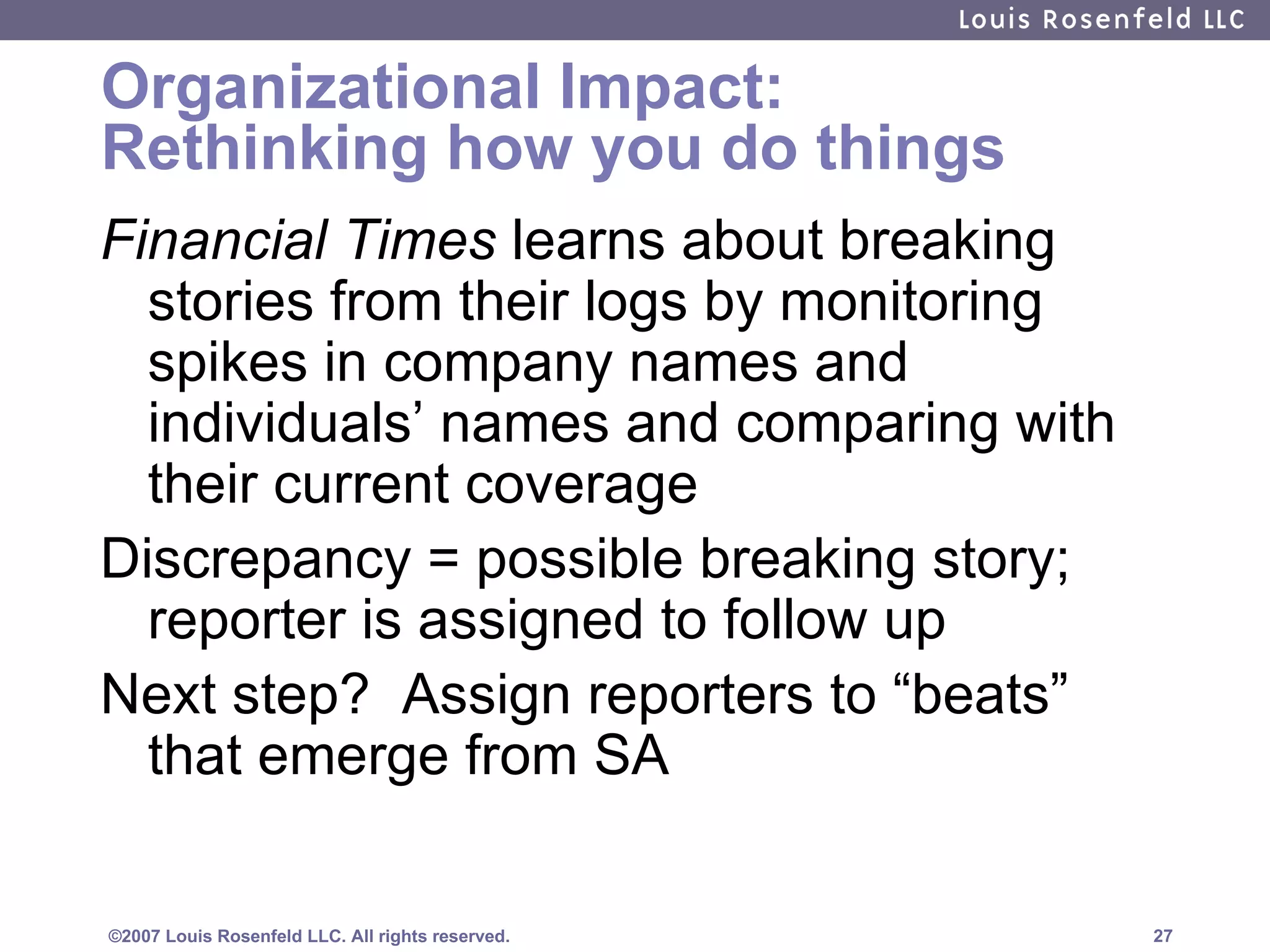 Louis Rosenfeld LLC

Organizational Impact: Rethinking how you do things

Financial Times learns about breaking stories from their logs by monitoring spikes in company names and individuals’ names and comparing with their current coverage

Discrepancy = possible breaking story; reporter is assigned to follow up

Next step? Assign reporters to “beats” that emerge from SA

©2007 Louis Rosenfeld LLC. All rights reserved.

27